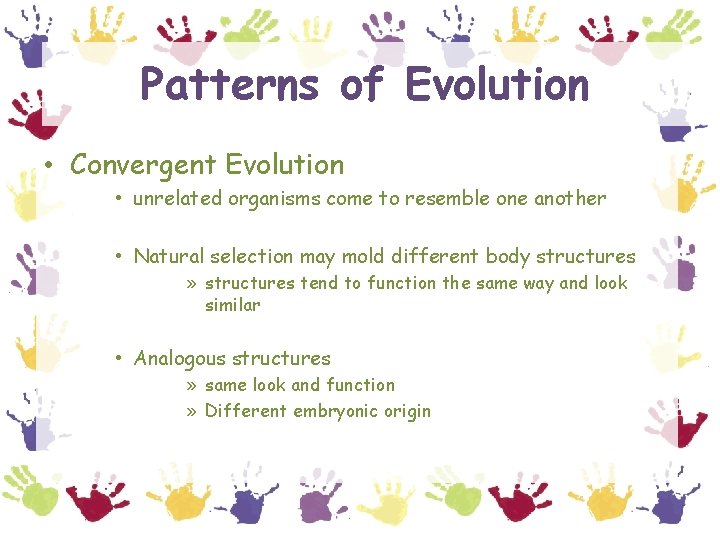 Patterns of Evolution

• Convergent Evolution
• unrelated organisms come to resemble one another

• Natural selection may mold different body structures
» structures tend to function the same way and look similar

• Analogous structures
» same look and function
» Different embryonic origin